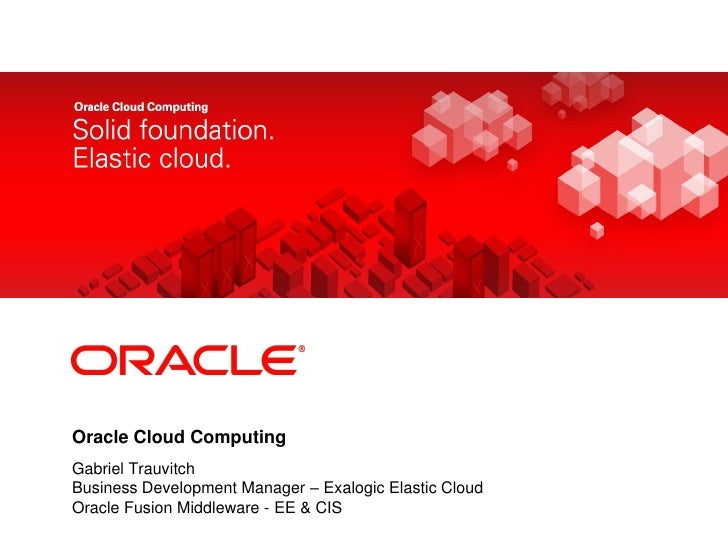 Oracle Cloud Computing
Solid foundation.
Elastic cloud.

ORACLE®

Oracle Cloud Computing

Gabriel Trauvitch
Business Development Manager – Exalogic Elastic Cloud
Oracle Fusion Middleware - EE & CIS